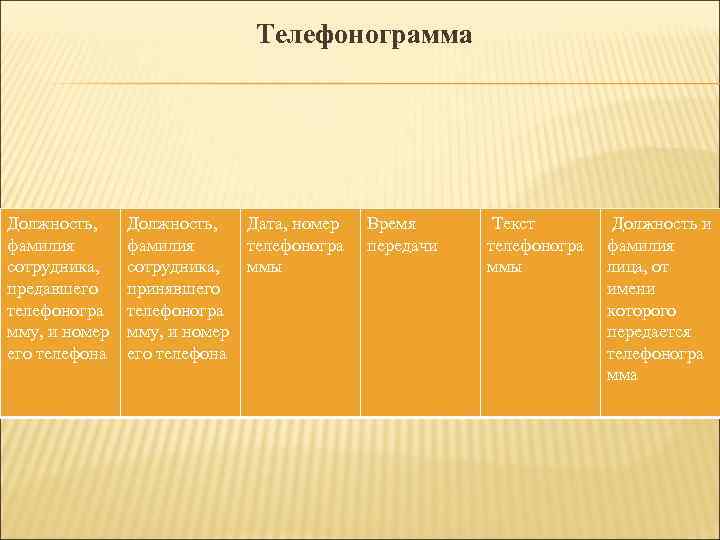 Телефонограмма

| Должность, фамилия сотрудника, предавшего телефонограмму, и номер его телефона | Должность, фамилия сотрудника, принявшего телефонограмму, и номер его телефона | Дата, номер телефонограммы | Время передачи | Текст телефонограммы | Должность и фамилия лица, от имени которого передается телефонограмма |
|---|---|---|---|---|---|